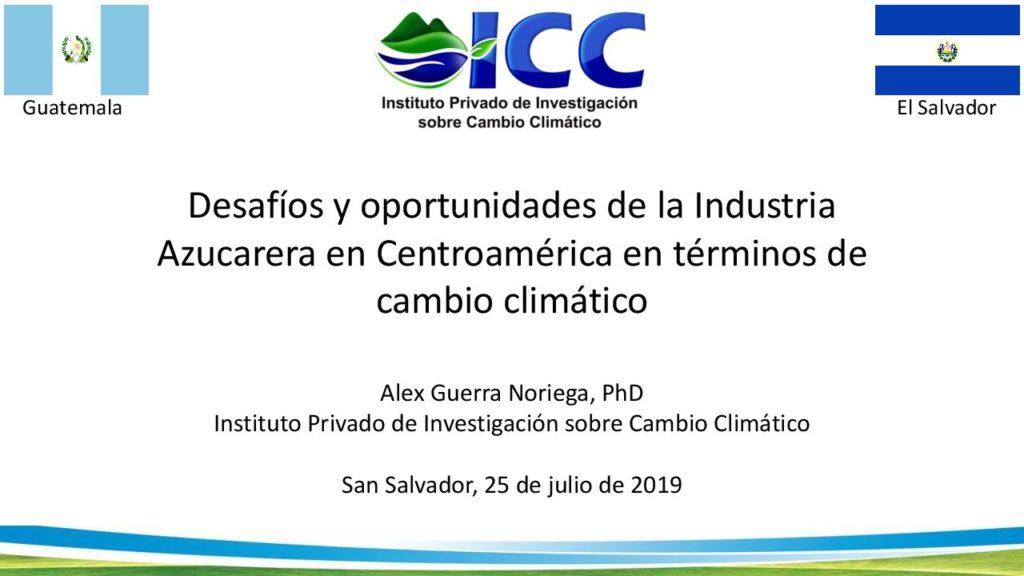 Guatemala

ICC
Instituto Privado de Investigación sobre Cambio Climático

El Salvador

Desafíos y oportunidades de la Industria Azucarera en Centroamérica en términos de cambio climático

Alex Guerra Noriega, PhD
Instituto Privado de Investigación sobre Cambio Climático

San Salvador, 25 de julio de 2019